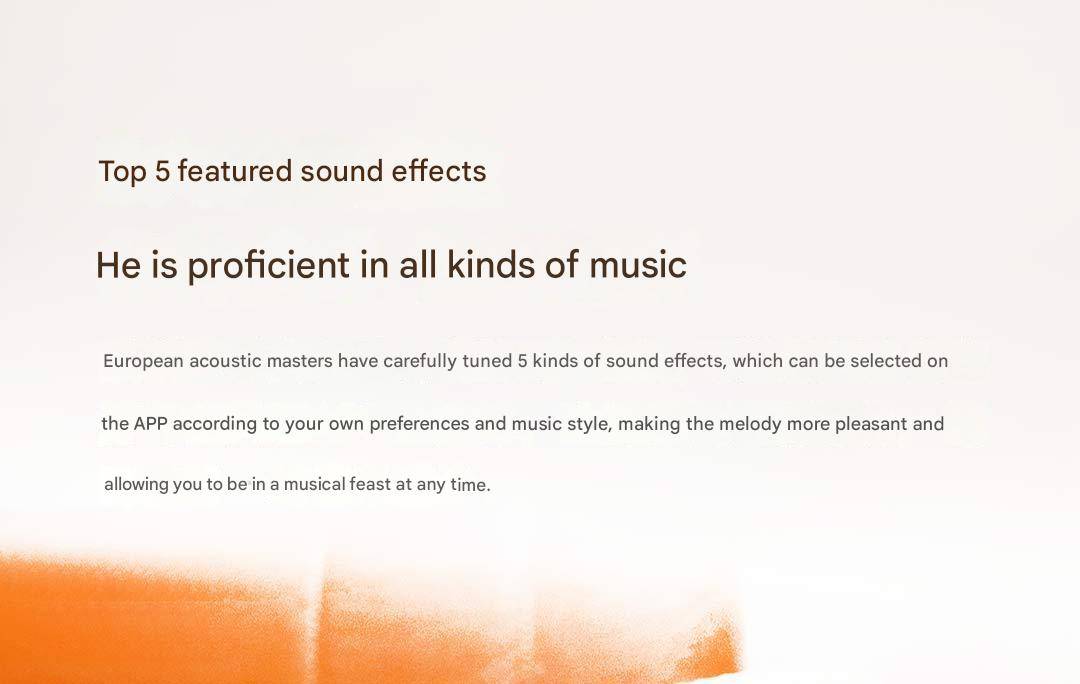 Top 5 featured sound effects

He is proficient in all kinds of music

European acoustic masters have carefully tuned 5 kinds of sound effects, which can be selected on the APP according to your own preferences and music style, making the melody more pleasant and allowing you to be in a musical feast at any time.